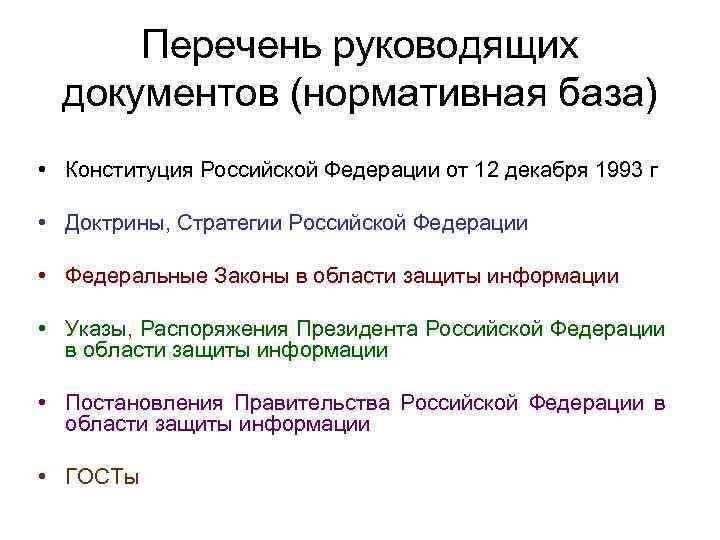 Перечень руководящих документов (нормативная база)

• Конституция Российской Федерации от 12 декабря 1993 г

• Доктрины, Стратегии Российской Федерации

• Федеральные Законы в области защиты информации

• Указы, Распоряжения Президента Российской Федерации в области защиты информации

• Постановления Правительства Российской Федерации в области защиты информации

• ГОСТы